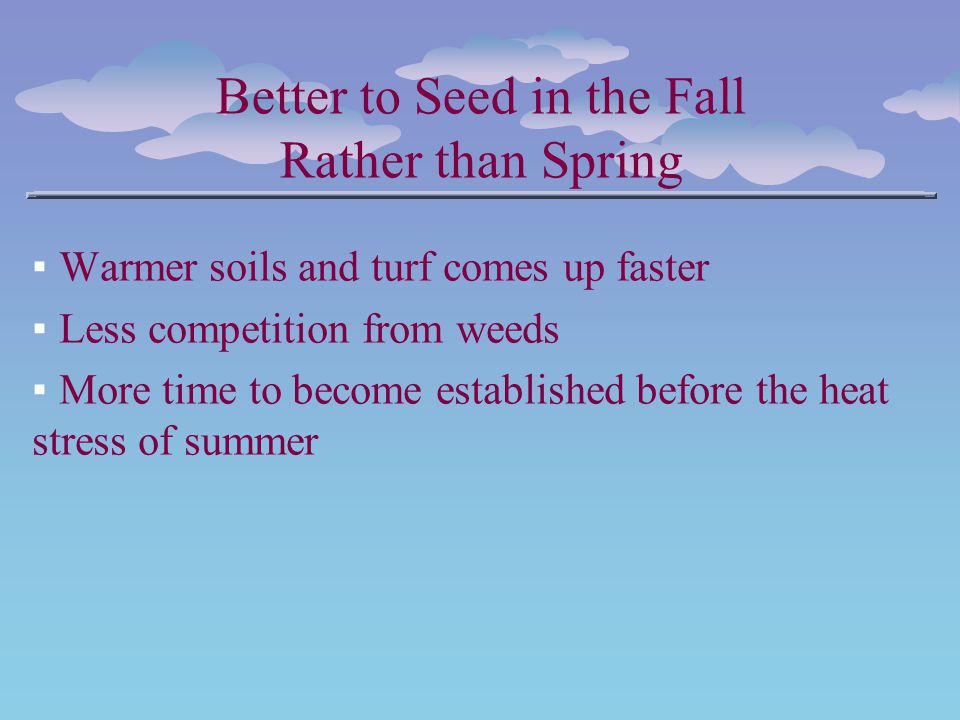 Better to Seed in the Fall
Rather than Spring

▪ Warmer soils and turf comes up faster
▪ Less competition from weeds
▪ More time to become established before the heat stress of summer